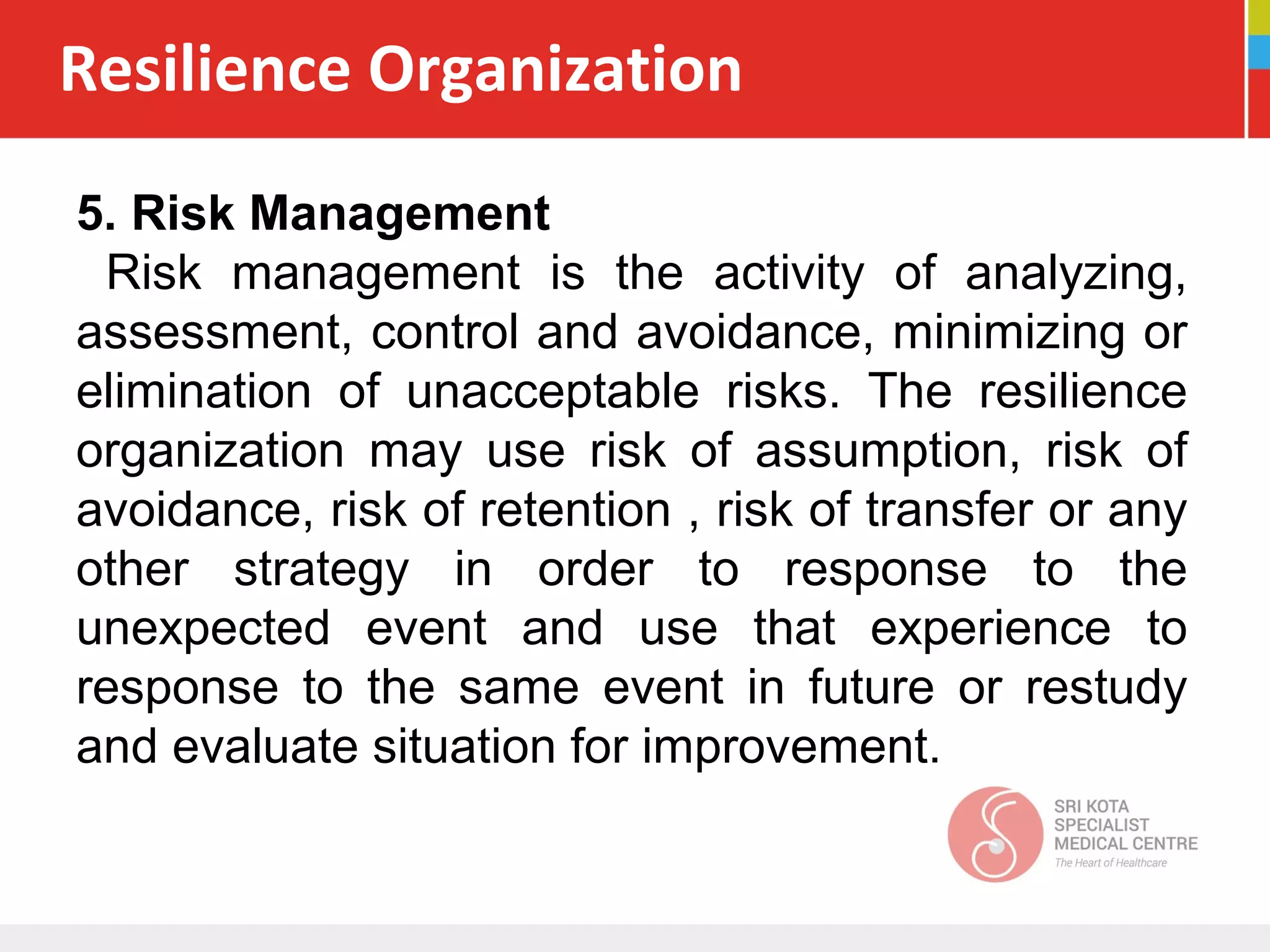 Resilience Organization

5. Risk Management

Risk management is the activity of analyzing, assessment, control and avoidance, minimizing or elimination of unacceptable risks. The resilience organization may use risk of assumption, risk of avoidance, risk of retention , risk of transfer or any other strategy in order to response to the unexpected event and use that experience to response to the same event in future or restudy and evaluate situation for improvement.

SRI KOTA SPECIALIST MEDICAL CENTRE
The Heart of Healthcare